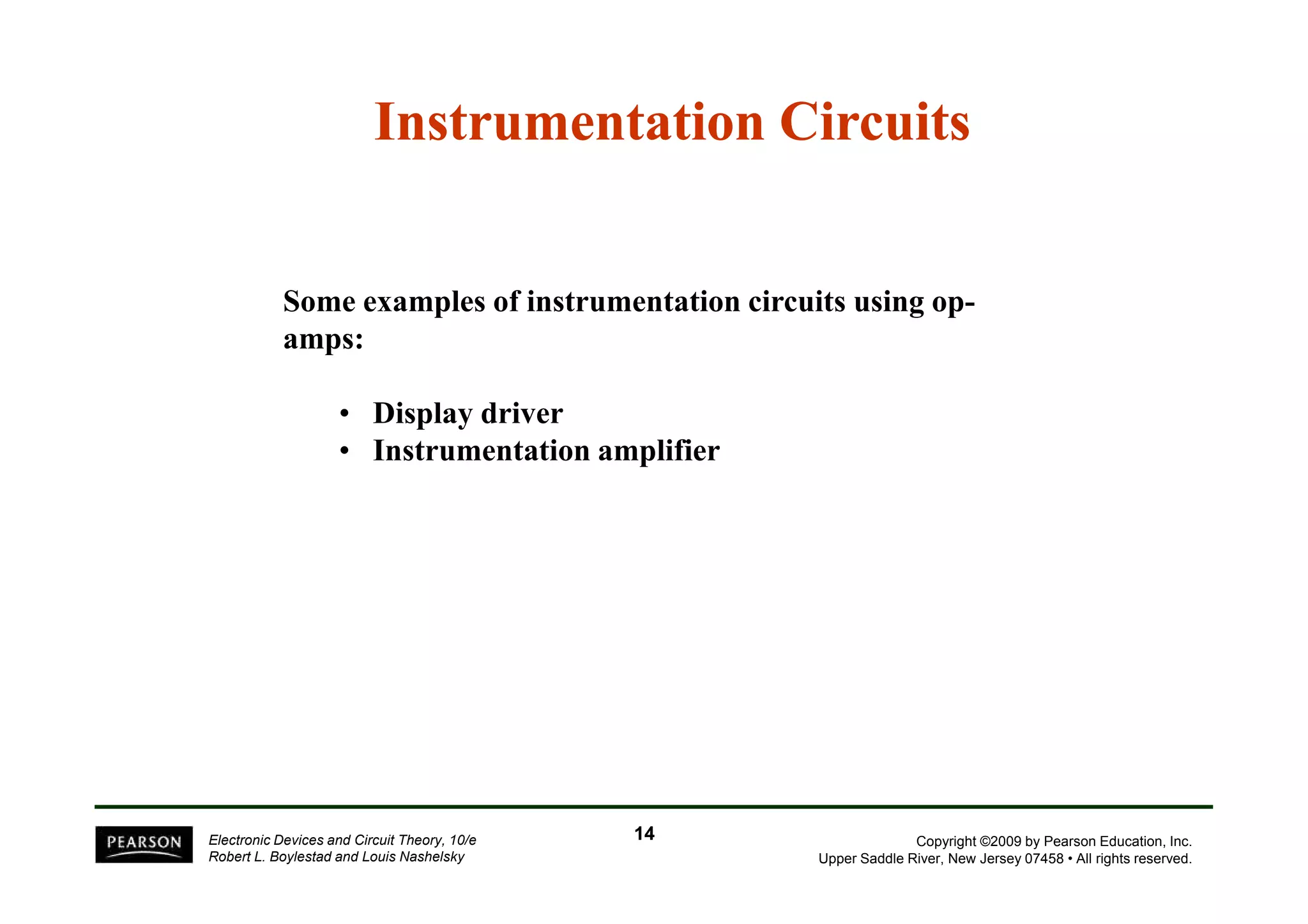 Instrumentation Circuits

Some examples of instrumentation circuits using op-amps:

• Display driver
• Instrumentation amplifier

PEARSON

Electronic Devices and Circuit Theory, 10/e
Robert L. Boylestad and Louis Nashelsky

14

Copyright ©2009 by Pearson Education, Inc.
Upper Saddle River, New Jersey 07458 • All rights reserved.